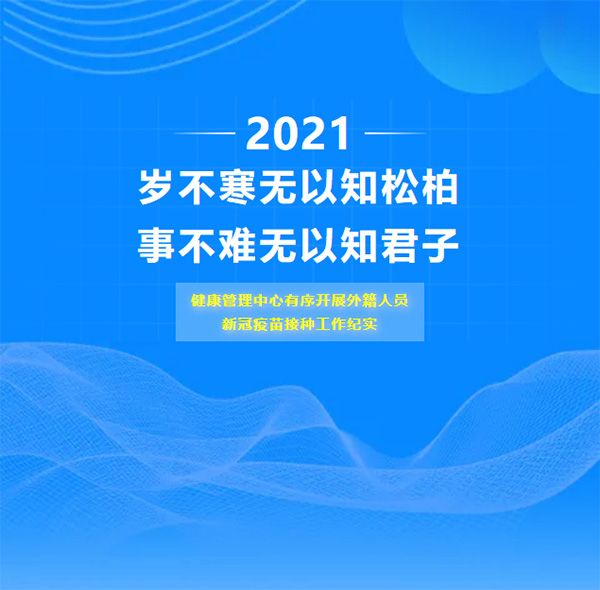 2021

岁不寒无以知松柏
事不难无以知君子

健康管理中心有序开展外籍人员
新冠疫苗接种工作纪实